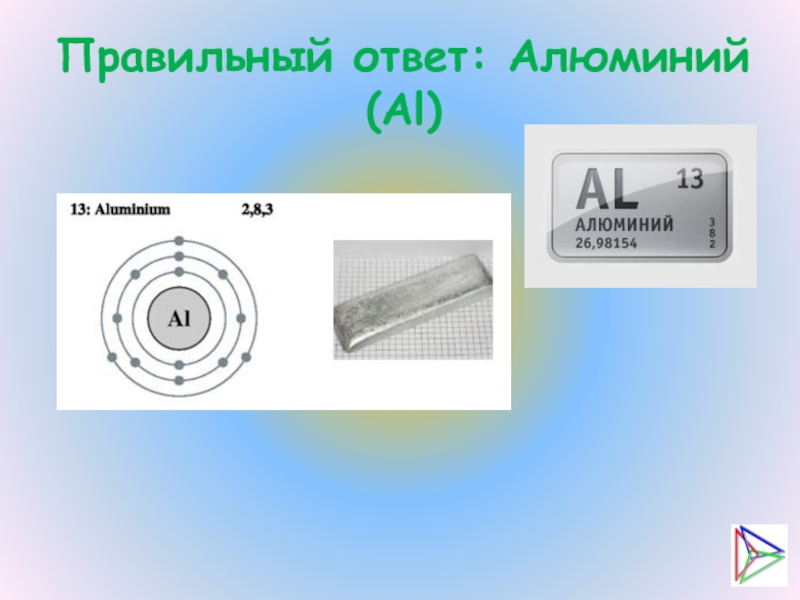 Правильный ответ: Алюминий (Al)

13: Aluminium 2,8,3

Al

AL 13
АЛЮМИНИЙ
26,98154
3
8
2